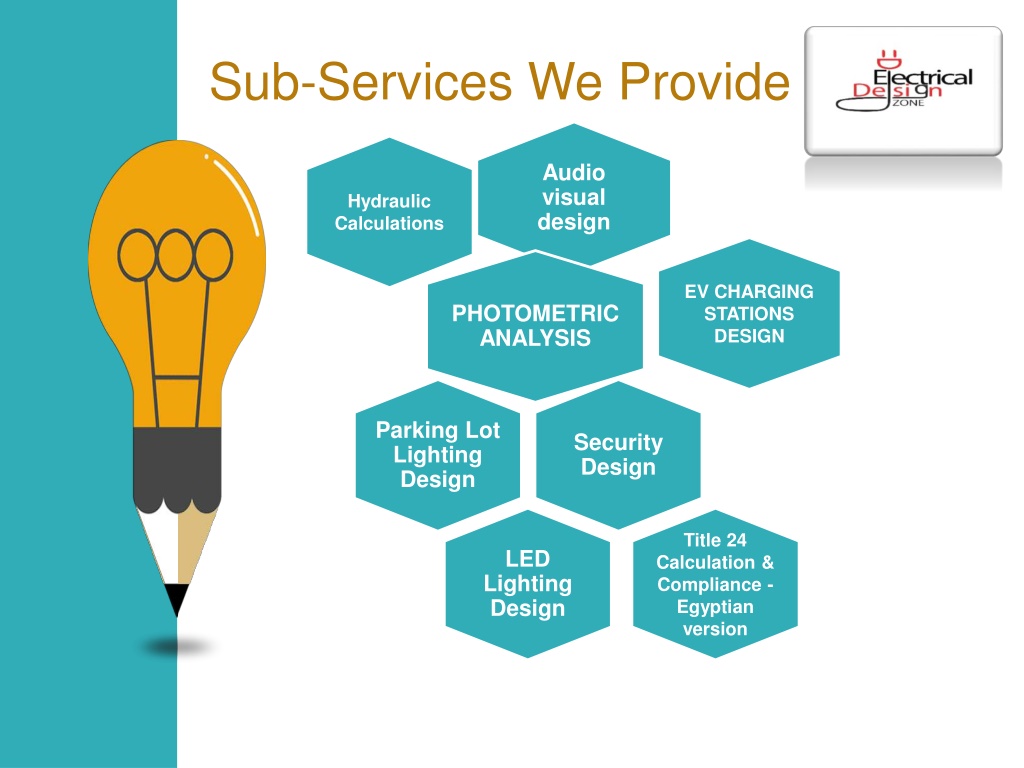 Sub-Services We Provide

Electrical Design ZONE

Hydraulic Calculations

Audio visual design

PHOTOMETRIC ANALYSIS

EV CHARGING STATIONS DESIGN

Parking Lot Lighting Design

Security Design

LED Lighting Design

Title 24 Calculation & Compliance - Egyptian version